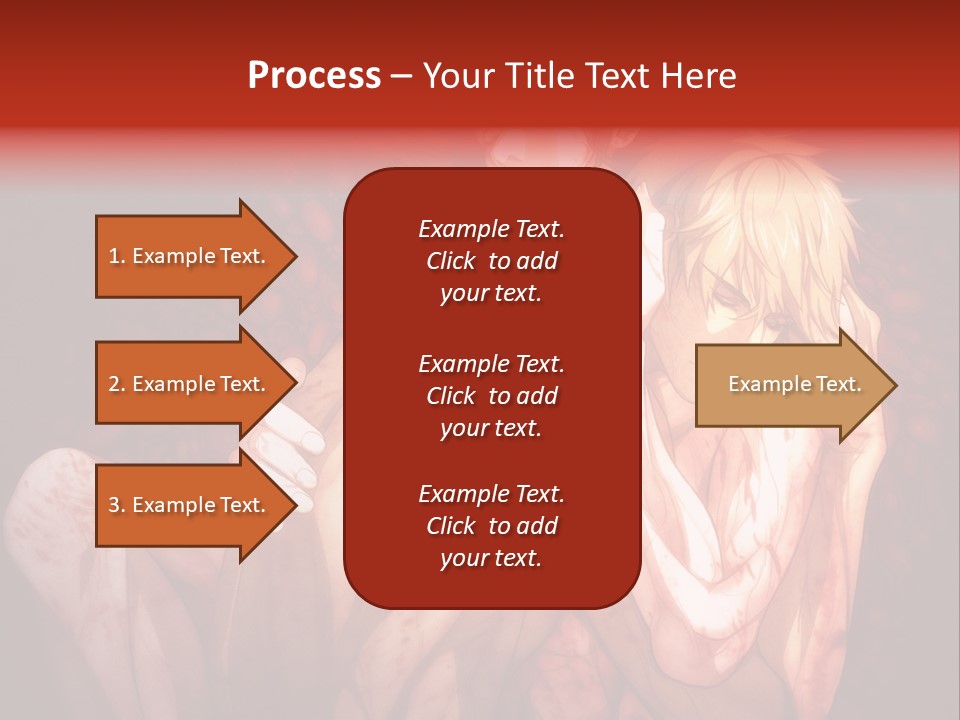 Process – Your Title Text Here

1. Example Text.

2. Example Text.

3. Example Text.

Example Text. Click to add your text.

Example Text. Click to add your text.

Example Text. Click to add your text.

Example Text.